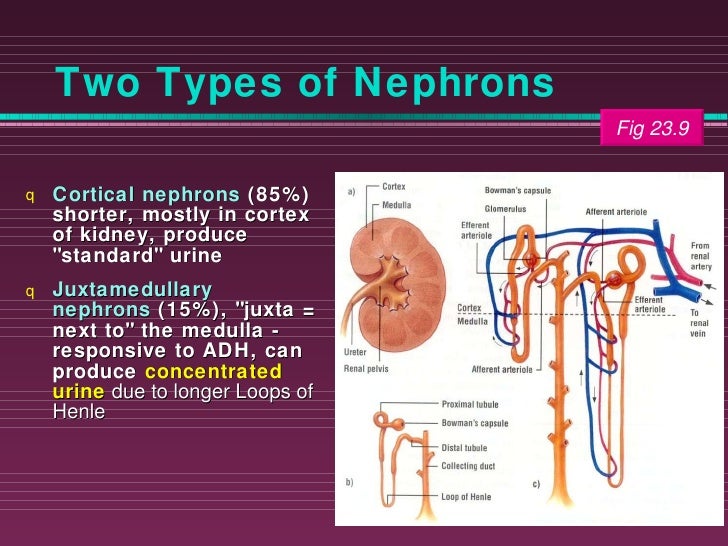 Two Types of Nephrons

Fig 23.9

q Cortical nephrons (85%) shorter, mostly in cortex of kidney, produce "standard" urine

q Juxtamedullary nephrons (15%), "juxta = next to" the medulla - responsive to ADH, can produce concentrated urine due to longer Loops of Henle

a)
Cortex
Medulla
Ureter
Renal pelvis

Bowman's capsule
Glomerulus
Efferent arteriole
Afferent arteriole
From renal artery
Efferent arteriole
To renal vein
Cortex
Medulla
Afferent arteriole

Proximal tubule
Bowman's capsule
Distal tubule
Collecting duct
Loop of Henle
b)
c)